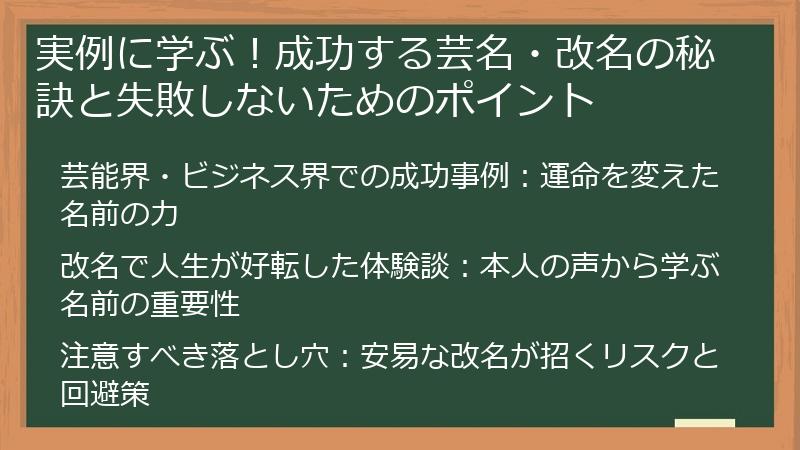 実例に学ぶ！成功する芸名・改名の秘訣と失敗しないためのポイント

芸能界・ビジネス界での成功事例：運命を変えた名前の力

改名で人生が好転した体験談：本人の声から学ぶ名前の重要性

注意すべき落とし穴：安易な改名が招くリスクと回避策